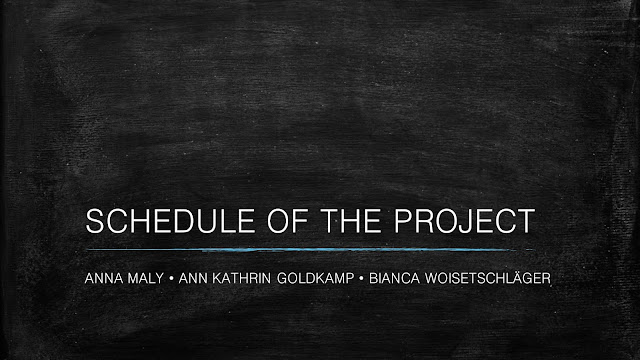 SCHEDULE OF THE PROJECT

ANNA MALY • ANN KATHRIN GOLDKAMP • BIANCA WOISETSCHLÄGER